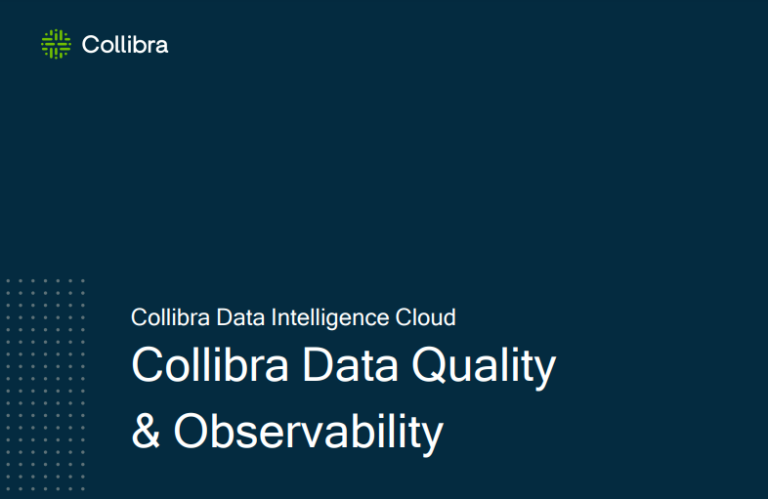 Collibra

Collibra Data Intelligence Cloud

Collibra Data Quality & Observability